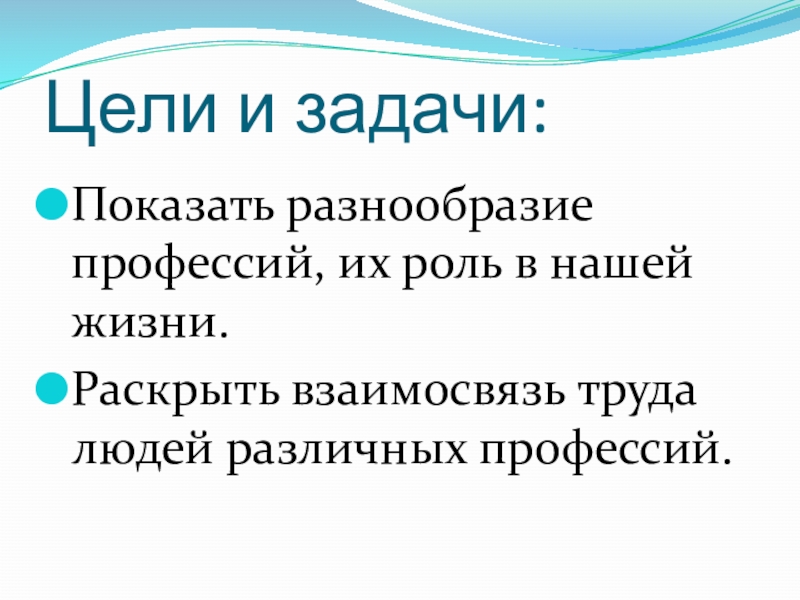 Цели и задачи:

Показать разнообразие профессий, их роль в нашей жизни.

Раскрыть взаимосвязь труда людей различных профессий.